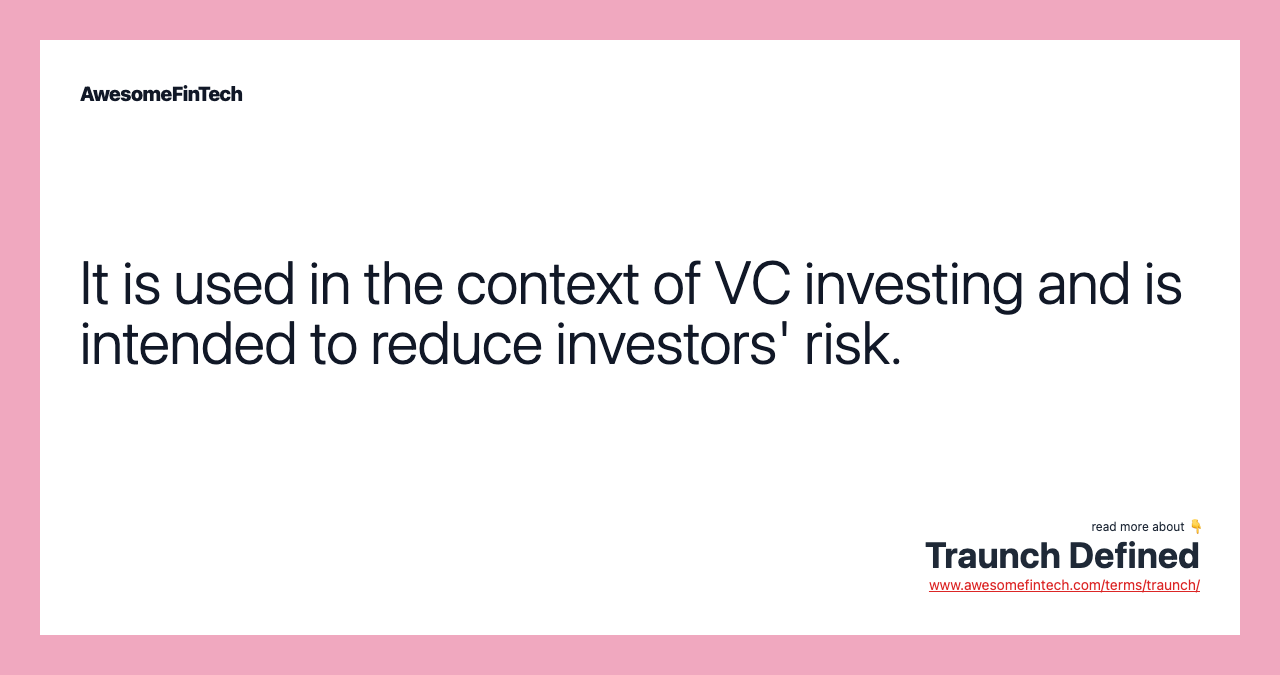 AwesomeFinTech

It is used in the context of VC investing and is intended to reduce investors' risk.

read more about 👇
Traunch Defined
www.awesomefintech.com/terms/traunch/